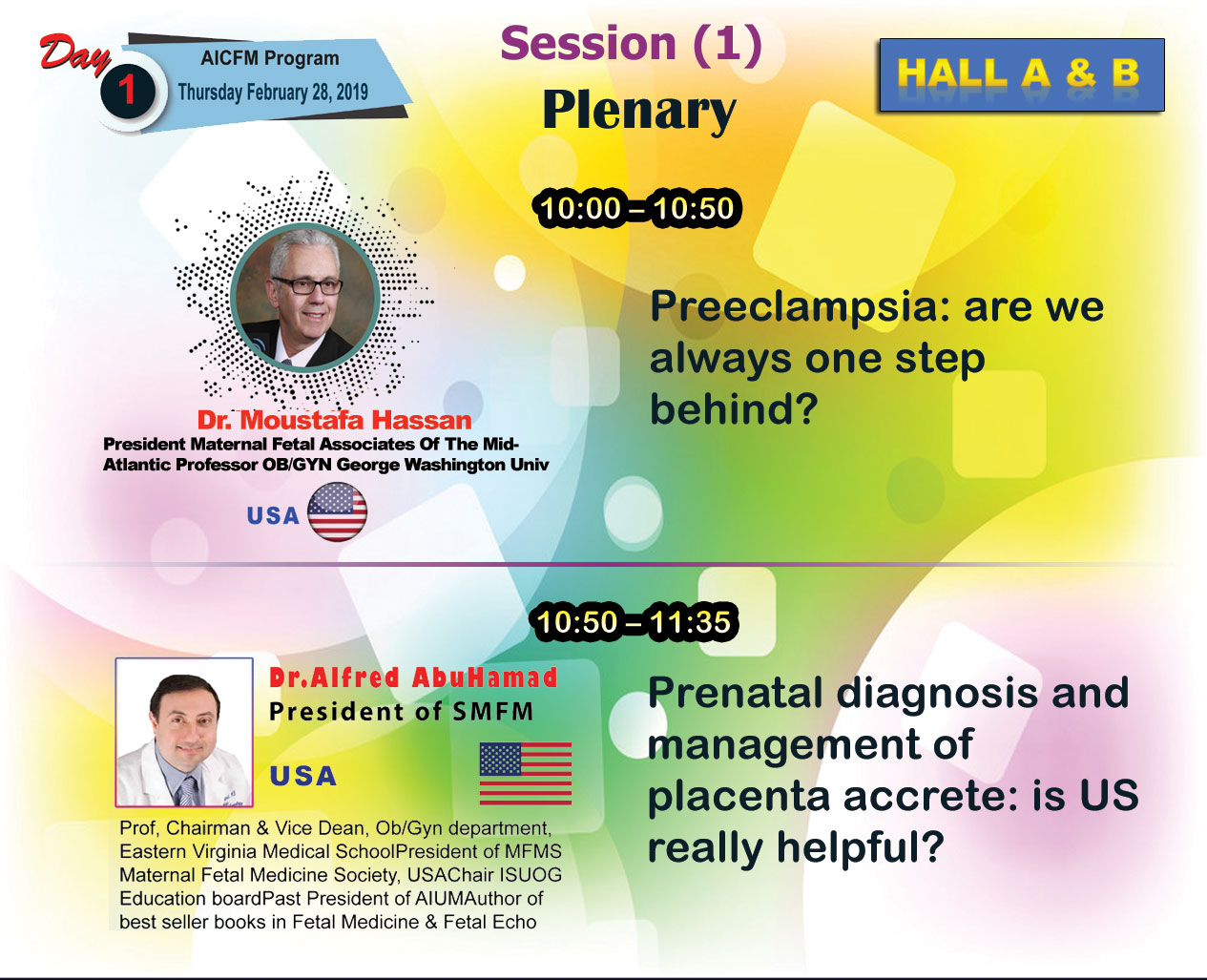 Day 1

AICFM Program
Thursday February 28, 2019

Session (1)
Plenary

HALL A & B

10:00 – 10:50

Dr. Moustafa Hassan
President Maternal Fetal Associates Of The Mid-Atlantic Professor OB/GYN George Washington Univ

USA

Preeclampsia: are we always one step behind?

10:50 – 11:35

Dr.Alfred AbuHamad
President of SMFM

USA

Prof, Chairman & Vice Dean, Ob/Gyn department, Eastern Virginia Medical SchoolPresident of MFMS Maternal Fetal Medicine Society, USAChair ISUOG Education boardPast President of AIUMAuthor of best seller books in Fetal Medicine & Fetal Echo

Prenatal diagnosis and management of placenta accrete: is US really helpful?